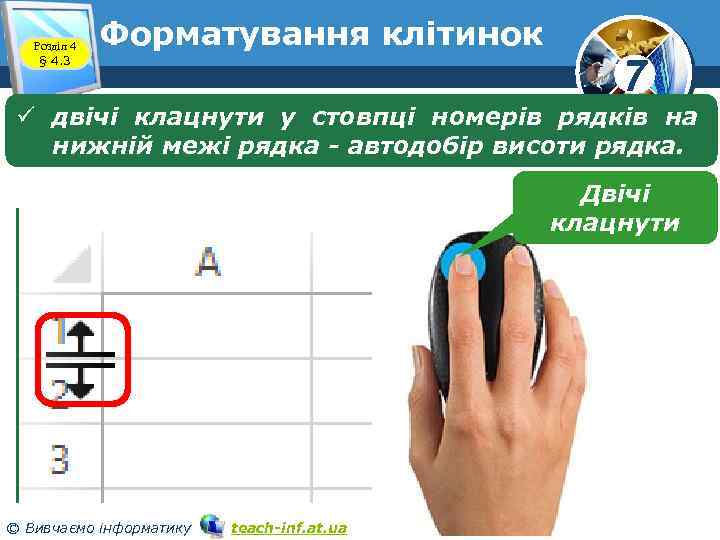 Розділ 4
§ 4.3

Форматування клітинок

7

✓ двічі клацнути у стовпці номерів рядків на нижній межі рядка - автодобір висоти рядка.

Двічі клацнути

A

1

2

3

© Вивчаємо інформатику teach-inf.at.ua